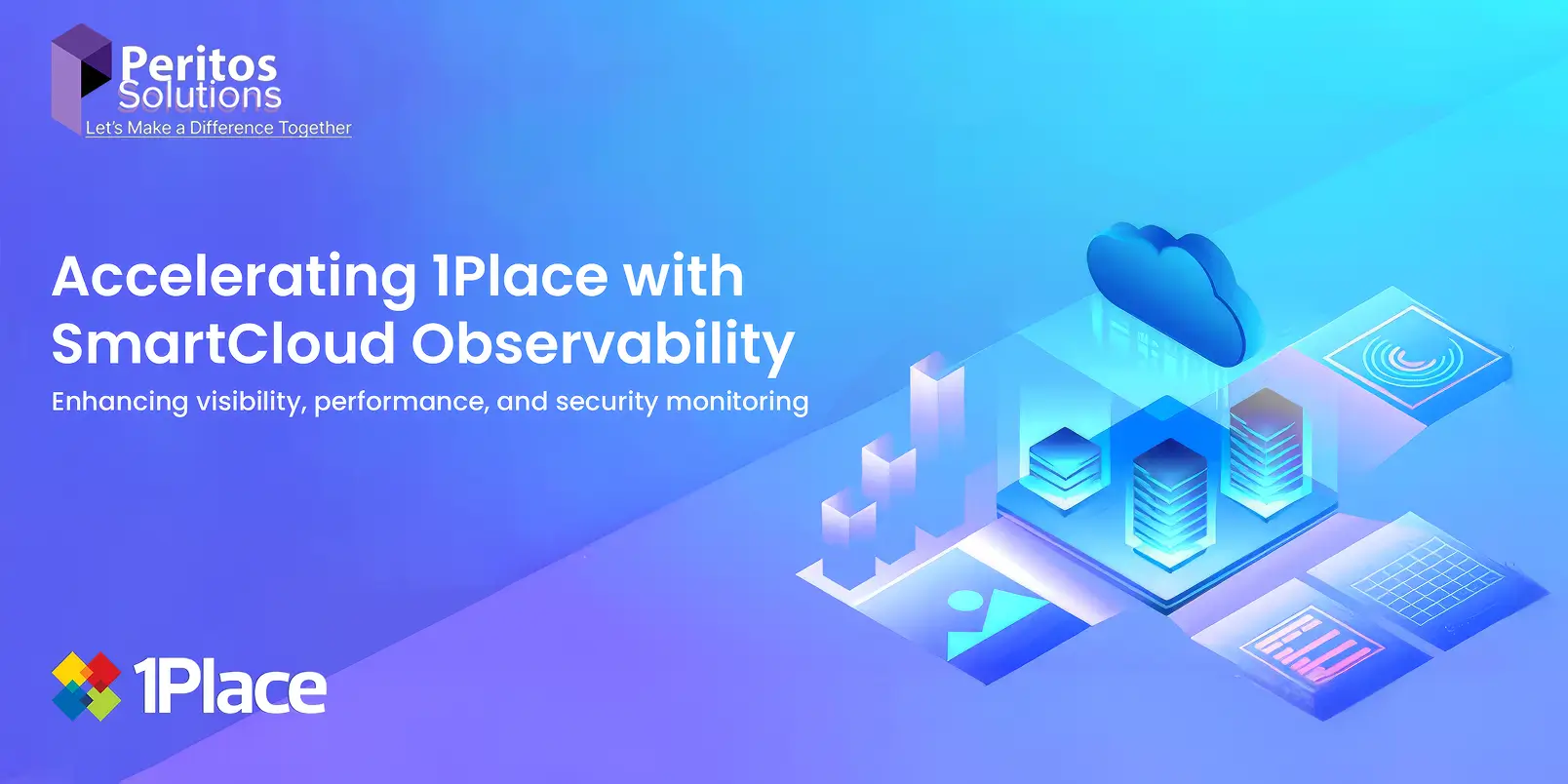 Peritos Solutions
Let's Make a Difference Together

Accelerating 1Place with SmartCloud Observability

Enhancing visibility, performance, and security monitoring

1Place